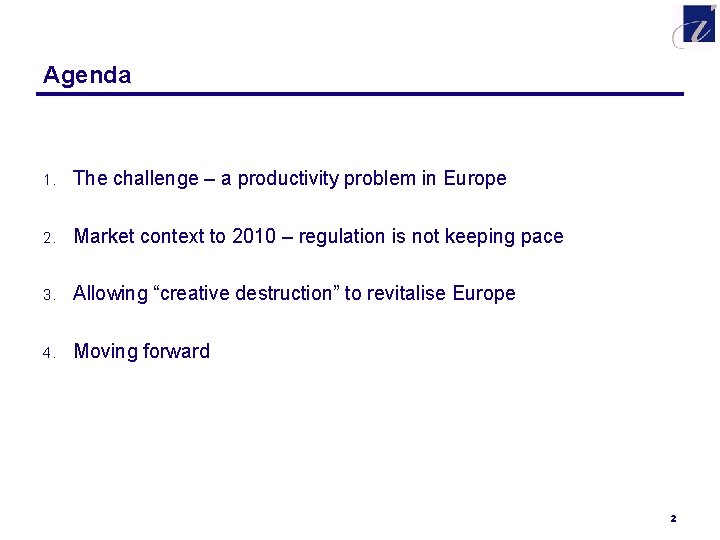 Agenda

1. The challenge – a productivity problem in Europe

2. Market context to 2010 – regulation is not keeping pace

3. Allowing “creative destruction” to revitalise Europe

4. Moving forward

2